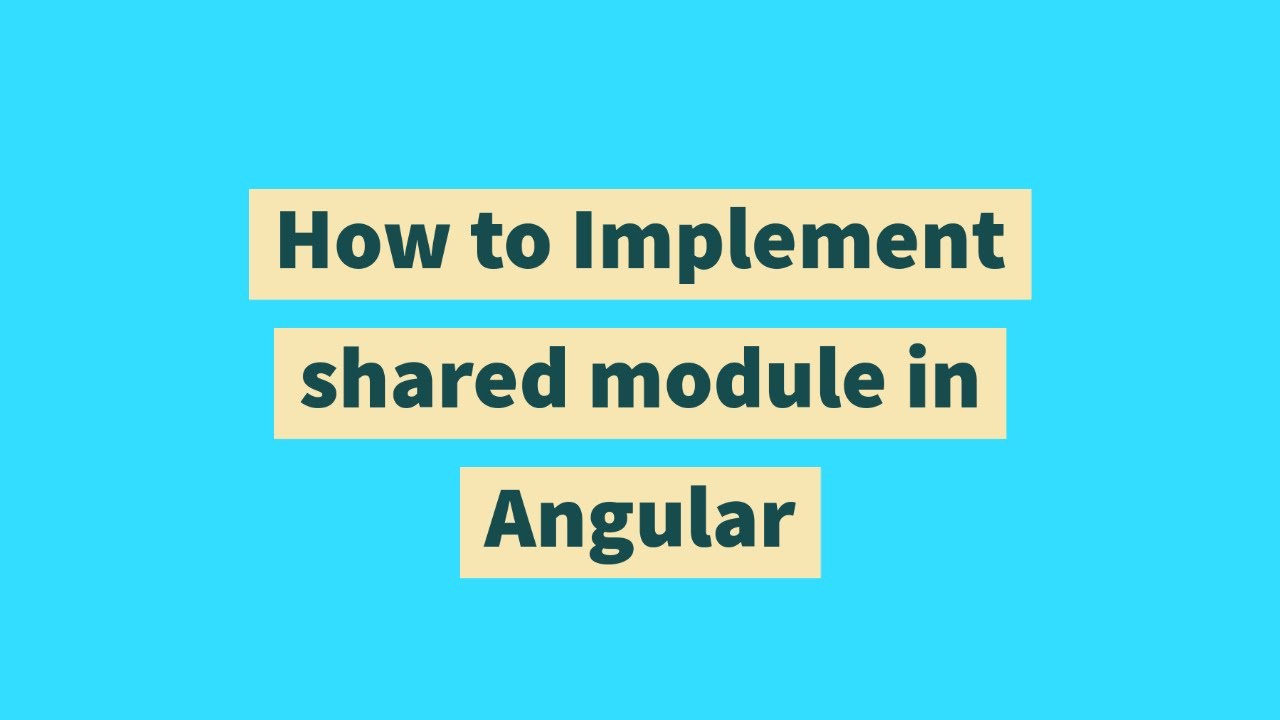 How to Implement shared module in Angular